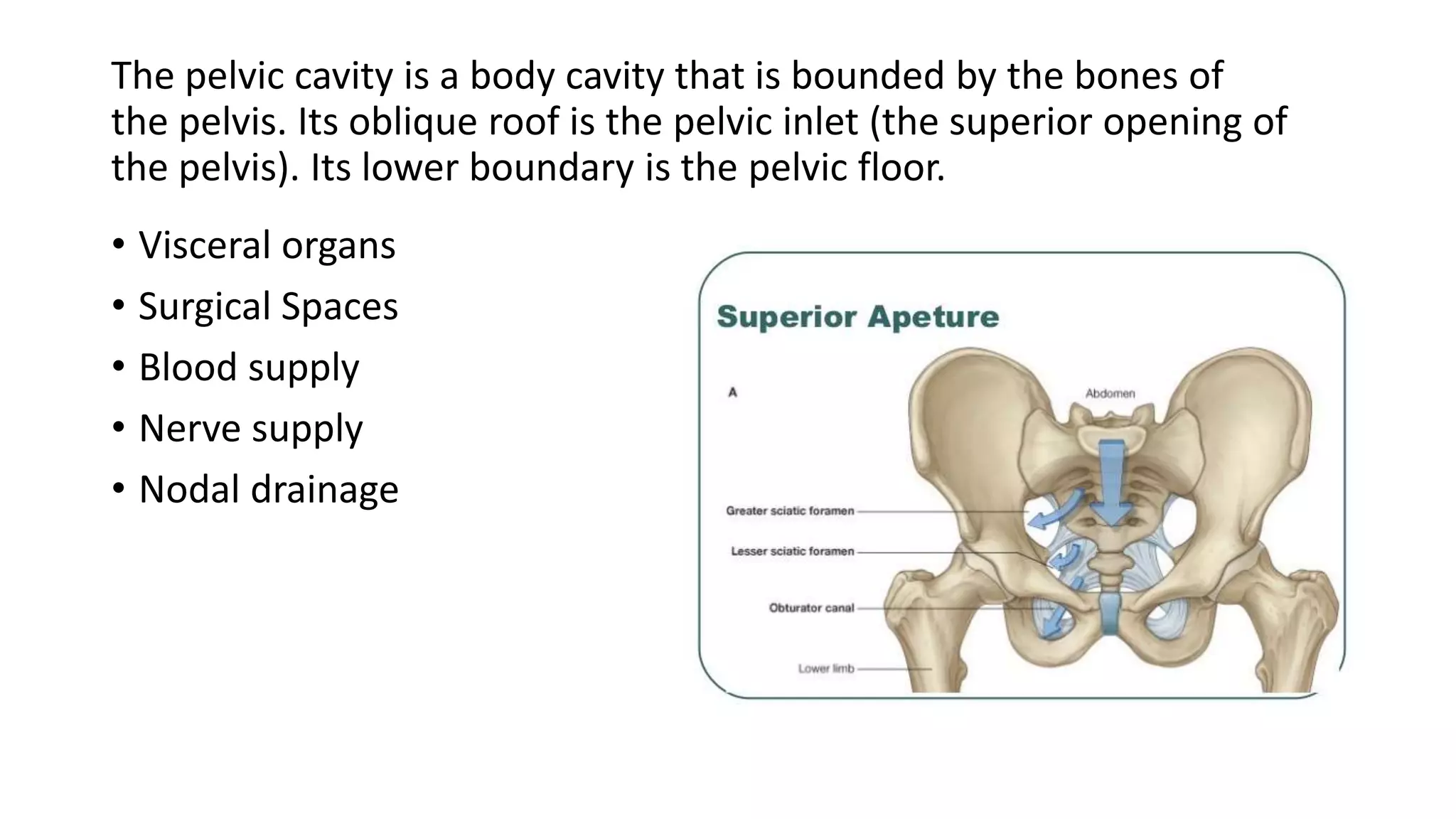 The pelvic cavity is a body cavity that is bounded by the bones of the pelvis. Its oblique roof is the pelvic inlet (the superior opening of the pelvis). Its lower boundary is the pelvic floor.

• Visceral organs
• Surgical Spaces
• Blood supply
• Nerve supply
• Nodal drainage

Superior Apeture

A

Abdomen

Greater sciatic foramen

Lesser sciatic foramen

Obturator canal

Lower limb